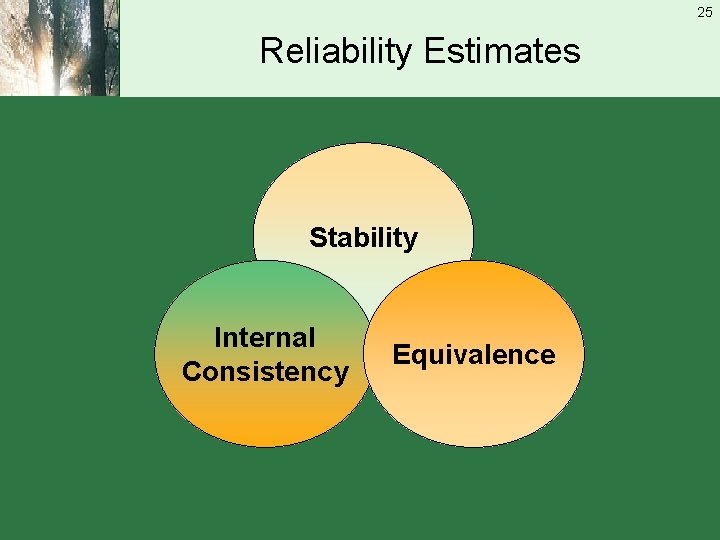 25

Reliability Estimates

Stability

Internal Consistency

Equivalence